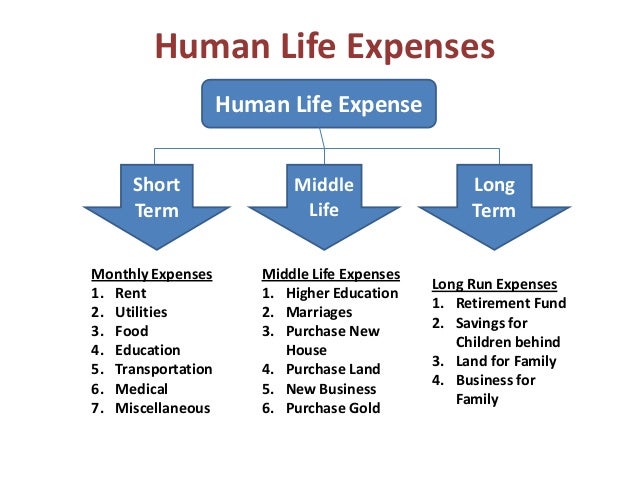 Human Life Expenses

Human Life Expense

Short Term

Middle Life

Long Term

Monthly Expenses
1. Rent
2. Utilities
3. Food
4. Education
5. Transportation
6. Medical
7. Miscellaneous

Middle Life Expenses
1. Higher Education
2. Marriages
3. Purchase New House
4. Purchase Land
5. New Business
6. Purchase Gold

Long Run Expenses
1. Retirement Fund
2. Savings for Children behind
3. Land for Family
4. Business for Family